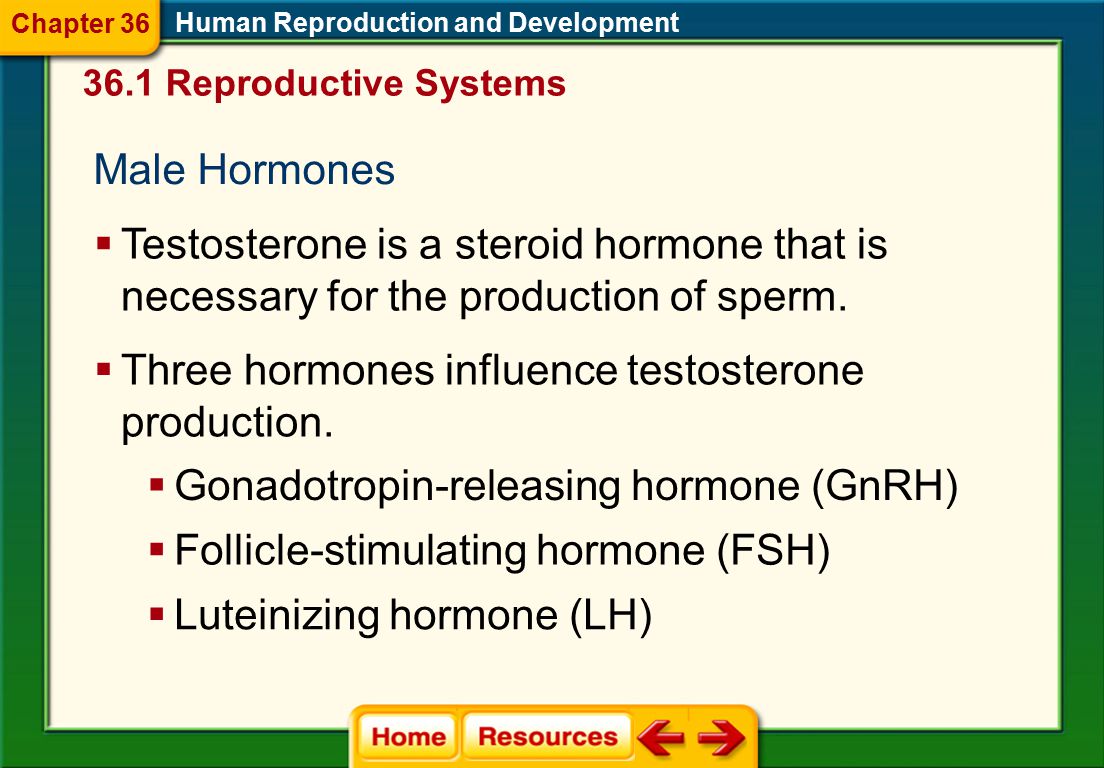 Chapter 36 Human Reproduction and Development

36.1 Reproductive Systems

Male Hormones

▪ Testosterone is a steroid hormone that is necessary for the production of sperm.

▪ Three hormones influence testosterone production.

▪ Gonadotropin-releasing hormone (GnRH)

▪ Follicle-stimulating hormone (FSH)

▪ Luteinizing hormone (LH)

Home Resources